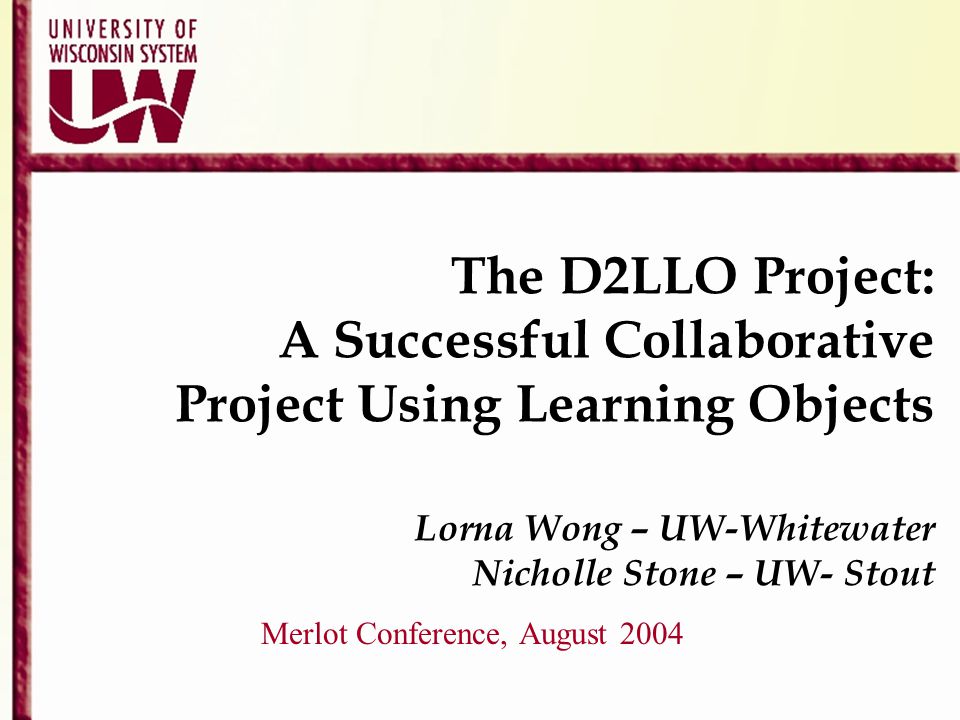 UNIVERSITY OF
WISCONSIN SYSTEM
UW

The D2LLO Project:
A Successful Collaborative
Project Using Learning Objects

Lorna Wong – UW-Whitewater
Nicholle Stone – UW- Stout

Merlot Conference, August 2004